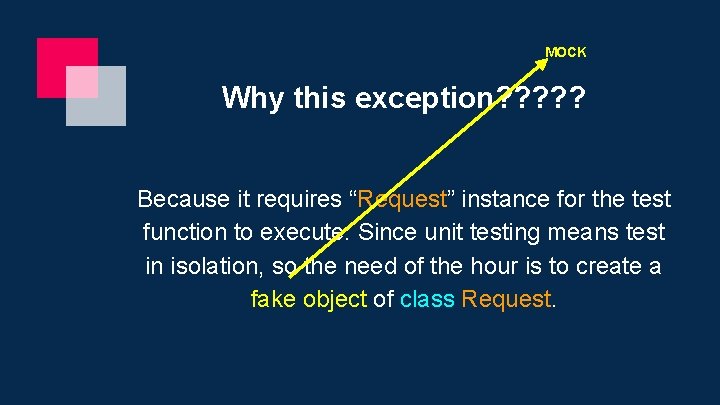 MOCK

Why this exception?????

Because it requires “Request” instance for the test function to execute. Since unit testing means test in isolation, so the need of the hour is to create a fake object of class Request.